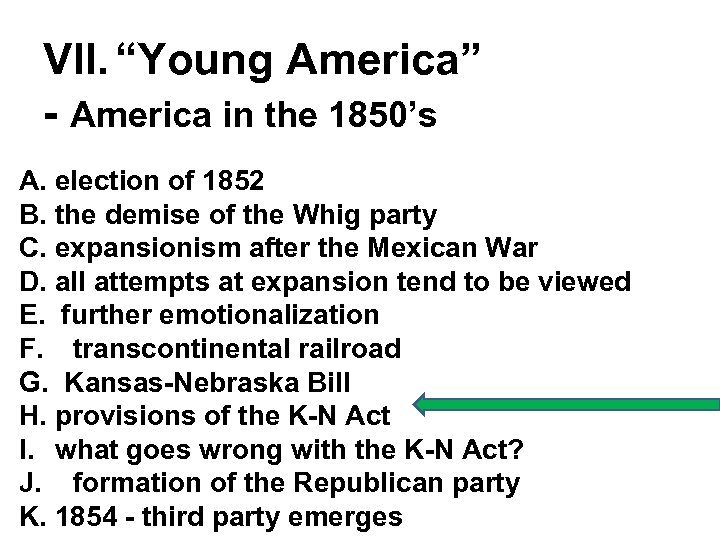 VII. “Young America”
- America in the 1850’s

A. election of 1852
B. the demise of the Whig party
C. expansionism after the Mexican War
D. all attempts at expansion tend to be viewed
E. further emotionalization
F. transcontinental railroad
G. Kansas-Nebraska Bill
H. provisions of the K-N Act
I. what goes wrong with the K-N Act?
J. formation of the Republican party
K. 1854 - third party emerges